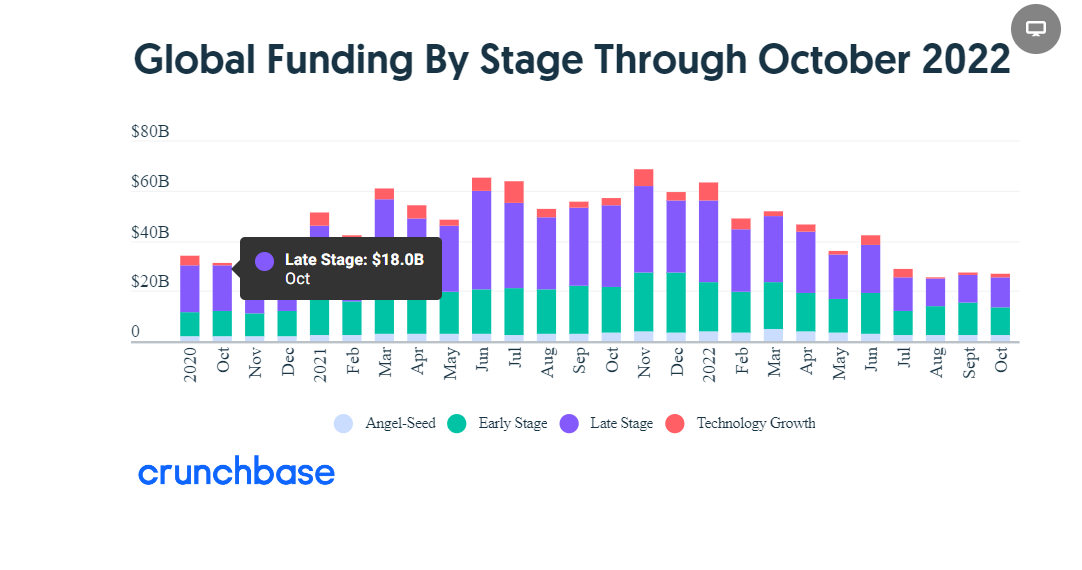 Global Funding By Stage Through October 2022

$80B
$60B
$40B
$20B
0

Late Stage: $18.0B
Oct

2020 Oct Nov Dec 2021 Feb Mar Apr May Jun Jul Aug Sep Oct Nov Dec 2022 Feb Mar Apr May Jun Jul Aug Sept Oct

Angel-Seed Early Stage Late Stage Technology Growth

crunchbase